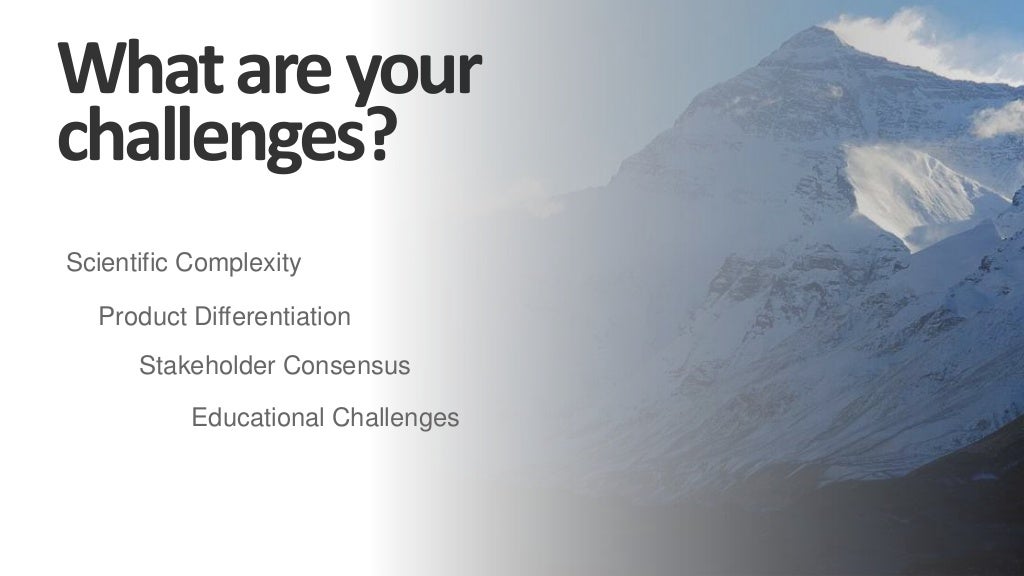 What are your challenges?

Scientific Complexity

Product Differentiation

Stakeholder Consensus

Educational Challenges